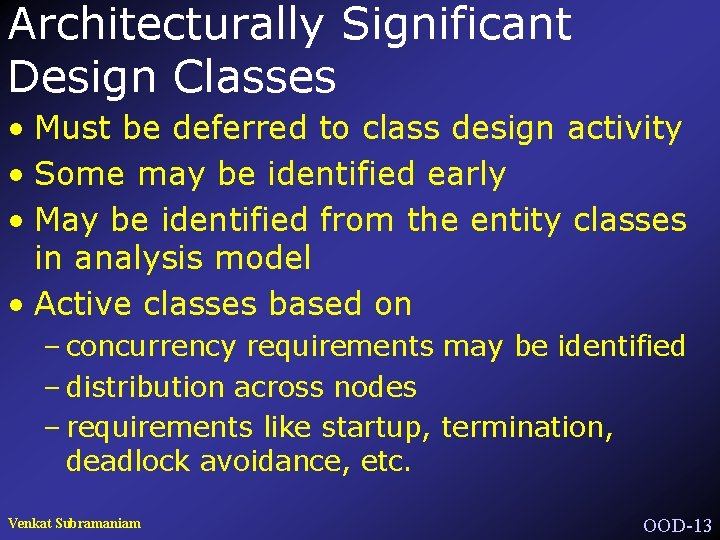 Architecturally Significant Design Classes

• Must be deferred to class design activity
• Some may be identified early
• May be identified from the entity classes in analysis model
• Active classes based on
- concurrency requirements may be identified
- distribution across nodes
- requirements like startup, termination, deadlock avoidance, etc.

Venkat Subramaniam

OOD-13